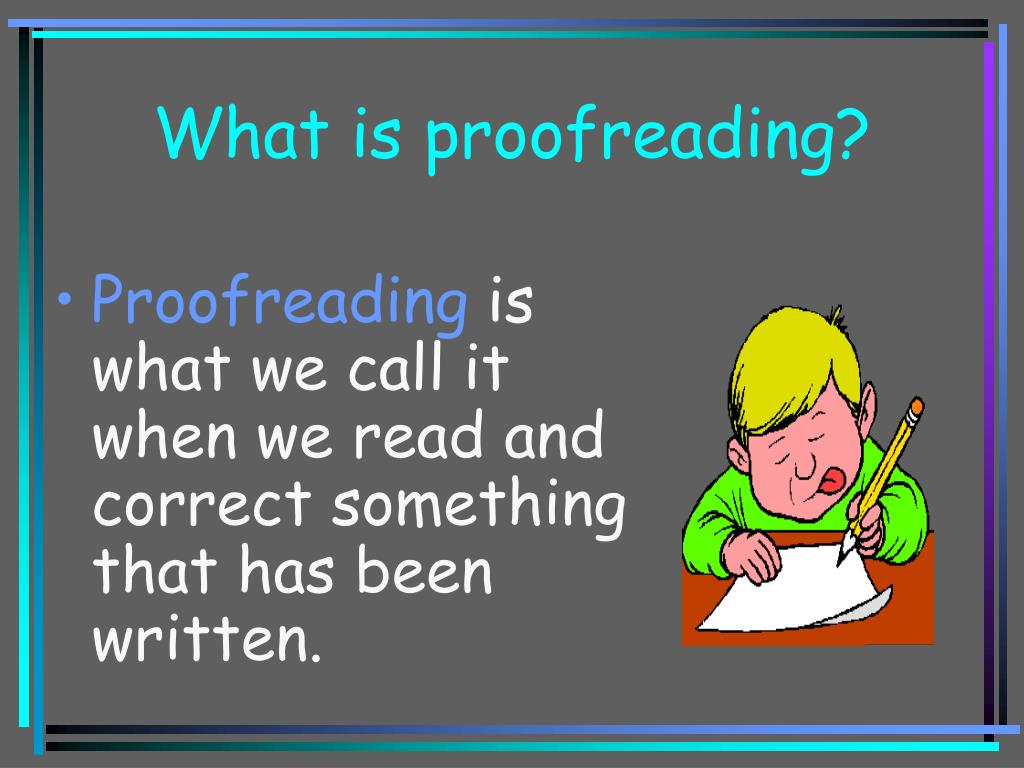 What is proofreading?

• Proofreading is what we call it when we read and correct something that has been written.